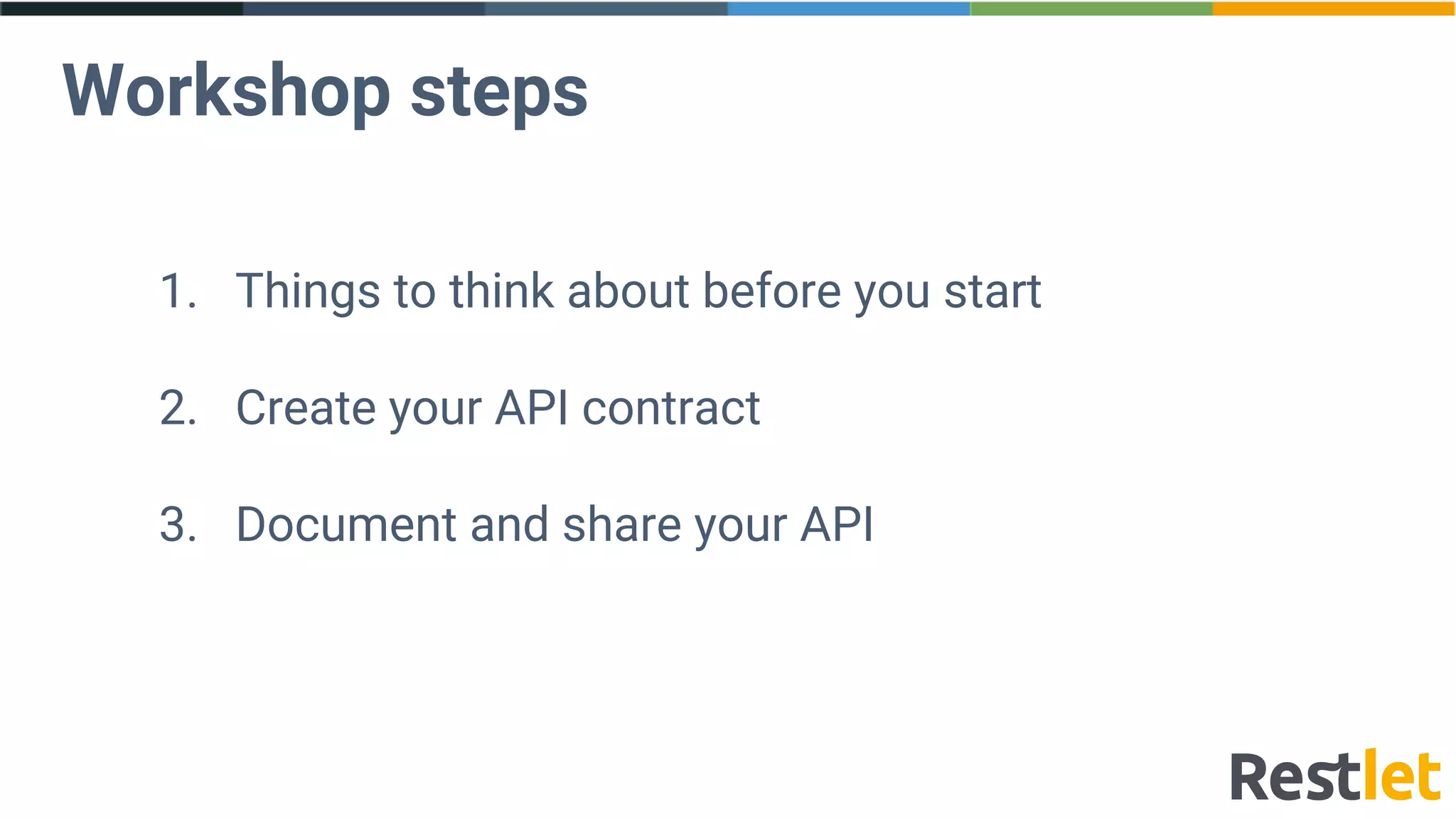 Workshop steps

1. Things to think about before you start

2. Create your API contract

3. Document and share your API

Restlet